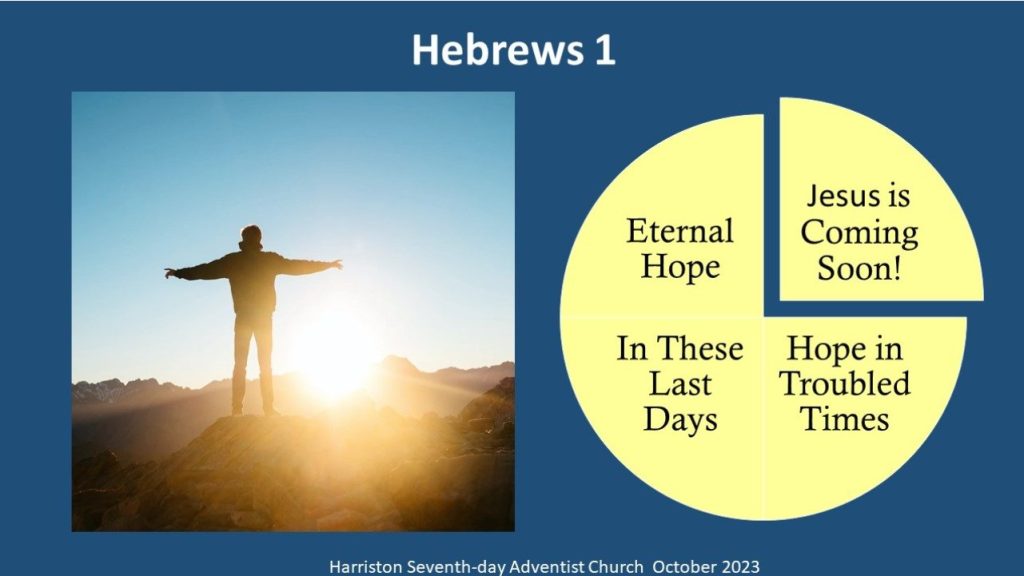 Hebrews 1

Eternal Hope

Jesus is Coming Soon!

In These Last Days

Hope in Troubled Times

Harriston Seventh-day Adventist Church October 2023